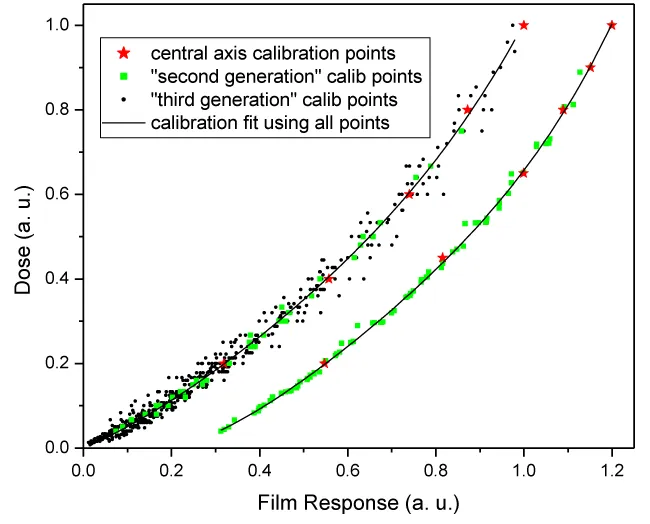 central axis calibration points
"second generation" calib points
"third generation" calib points
calibration fit using all points

Dose (a. u.)

1.0
0.8
0.6
0.4
0.2
0.0

0.0 0.2 0.4 0.6 0.8 1.0 1.2

Film Response (a. u.)